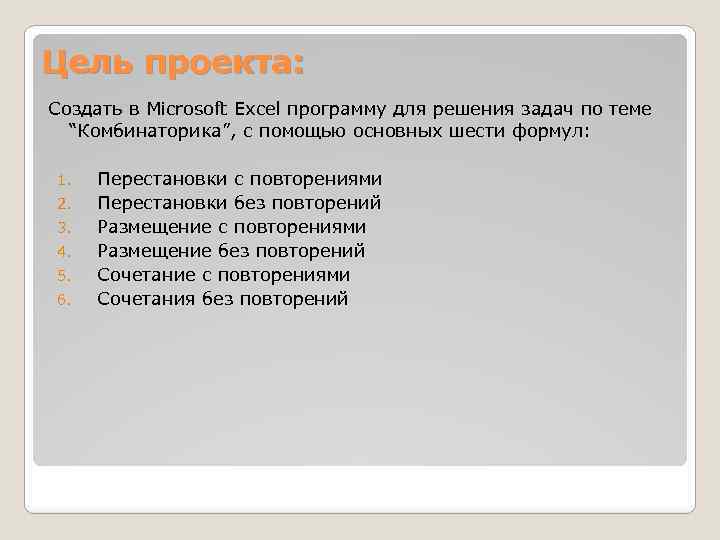 Цель проекта:

Создать в Microsoft Excel программу для решения задач по теме “Комбинаторика”, с помощью основных шести формул:

1. Перестановки с повторениями
2. Перестановки без повторений
3. Размещение с повторениями
4. Размещение без повторений
5. Сочетание с повторениями
6. Сочетания без повторений